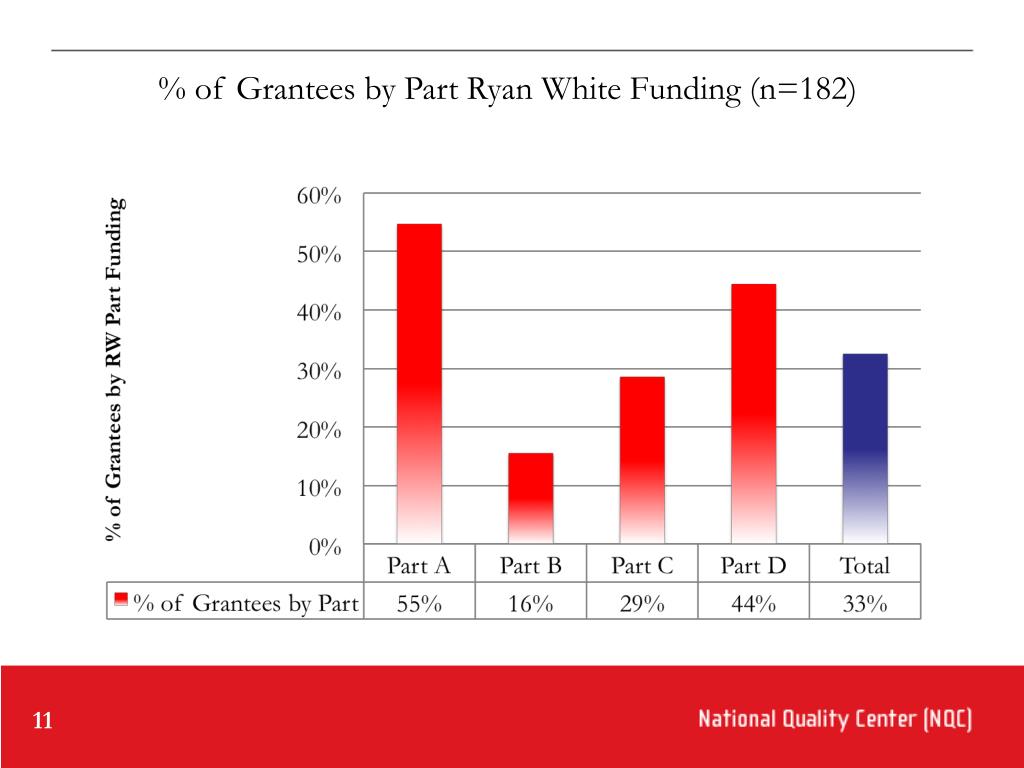 % of Grantees by Part Ryan White Funding (n=182)

% of Grantees by RW Part Funding

60%
50%
40%
30%
20%
10%
0%

| | Part A | Part B | Part C | Part D | Total |
|---|---|---|---|---|---|
| % of Grantees by Part | 55% | 16% | 29% | 44% | 33% |

11

National Quality Center (NQC)